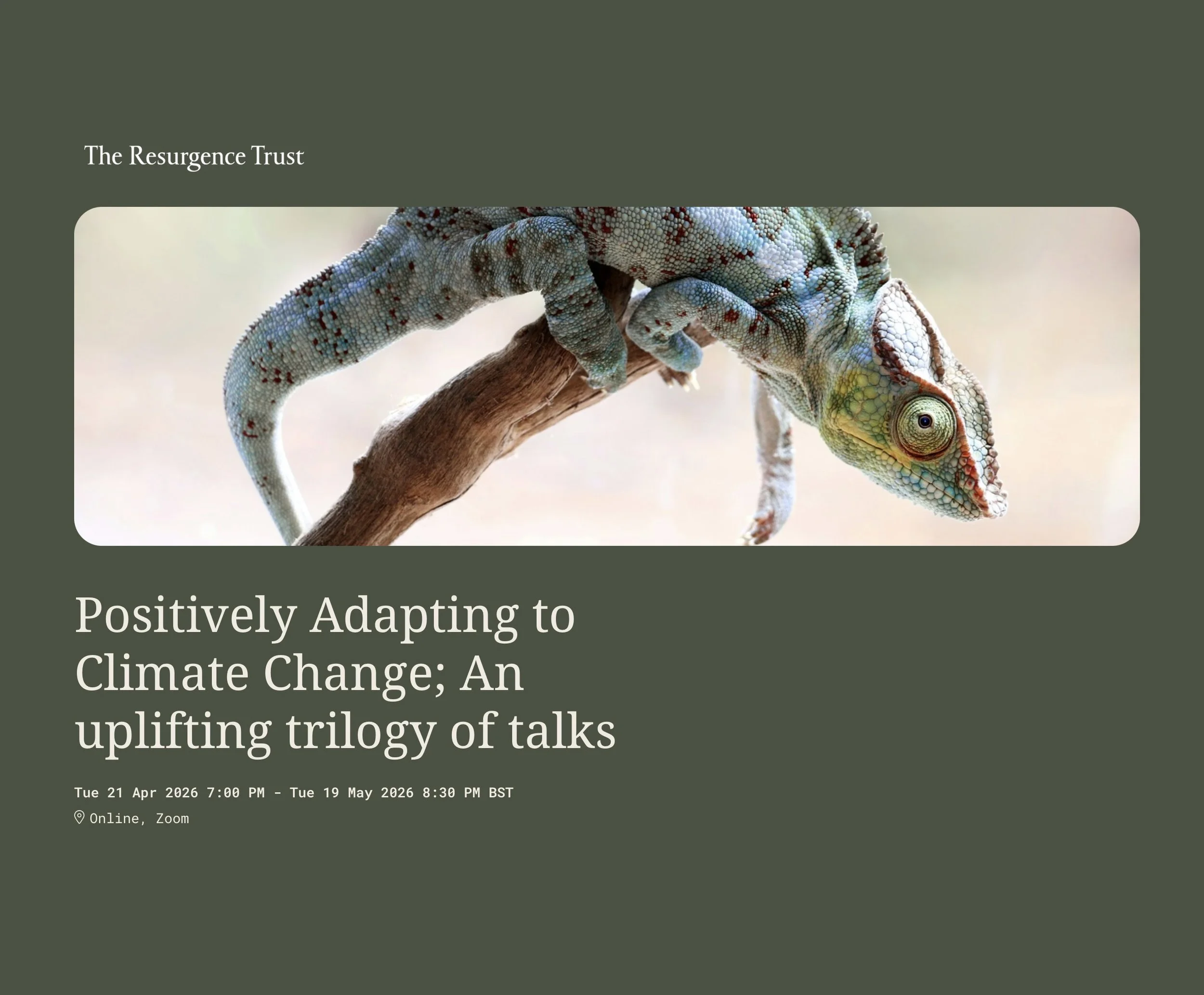 The Resurgence Trust

Positively Adapting to Climate Change; An uplifting trilogy of talks

Tue 21 Apr 2026 7:00 PM - Tue 19 May 2026 8:30 PM BST

Online, Zoom